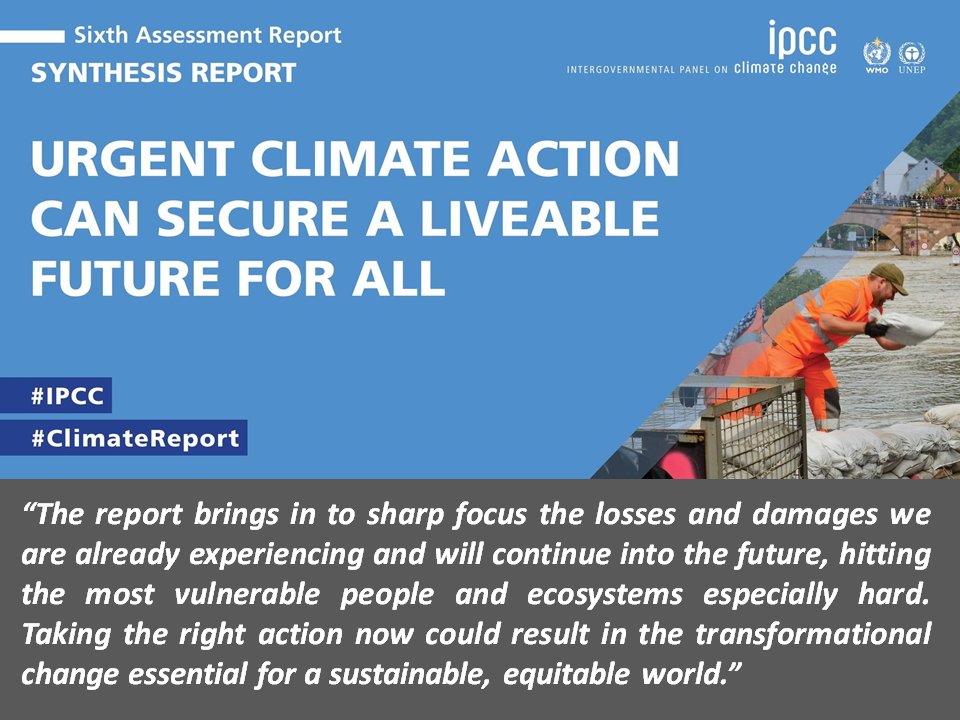 Sixth Assessment Report
SYNTHESIS REPORT

ipcc
INTERGOVERNMENTAL PANEL ON climate change

WMO UNEP

URGENT CLIMATE ACTION CAN SECURE A LIVEABLE FUTURE FOR ALL

#IPCC
#ClimateReport

"The report brings in to sharp focus the losses and damages we are already experiencing and will continue into the future, hitting the most vulnerable people and ecosystems especially hard. Taking the right action now could result in the transformational change essential for a sustainable, equitable world."